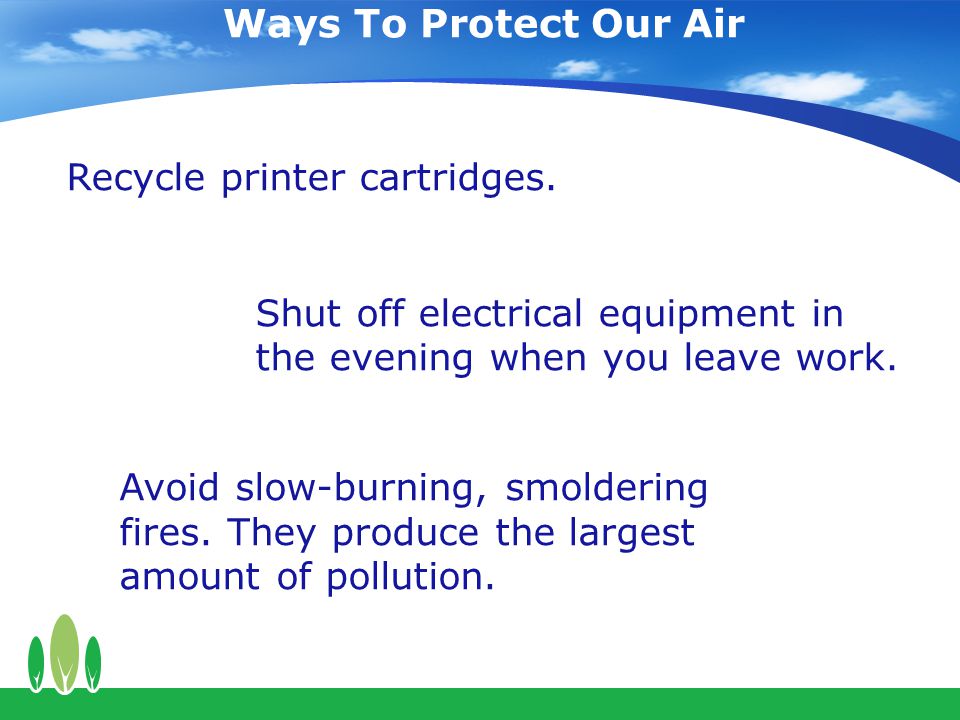 Ways To Protect Our Air

Recycle printer cartridges.

Shut off electrical equipment in the evening when you leave work.

Avoid slow-burning, smoldering fires. They produce the largest amount of pollution.